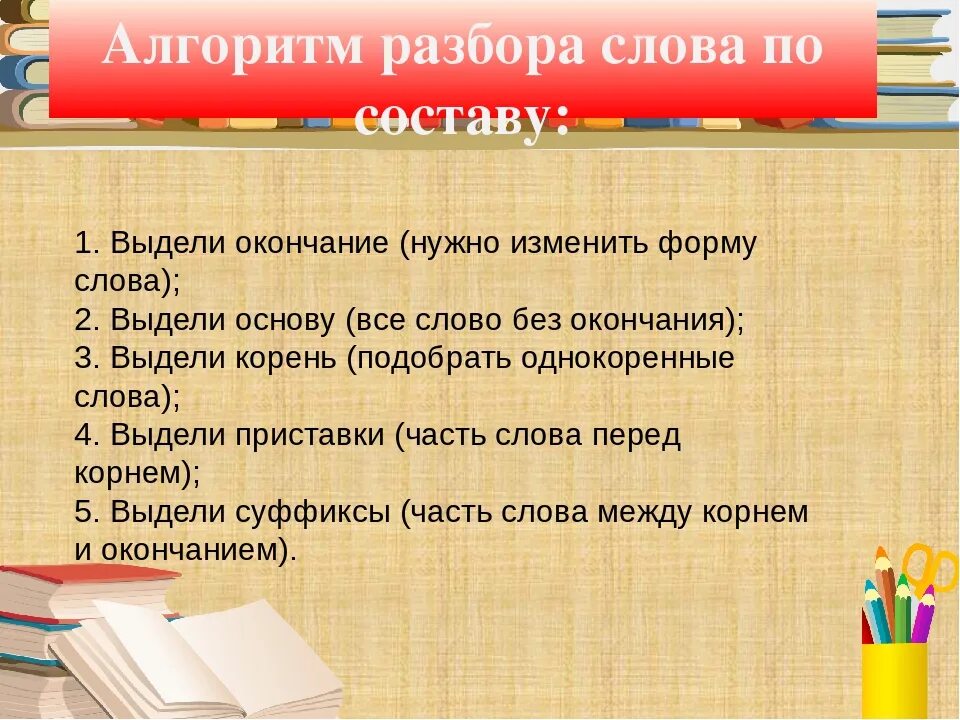 Алгоритм разбора слова по составу:

1. Выдели окончание (нужно изменить форму слова);
2. Выдели основу (все слово без окончания);
3. Выдели корень (подобрать однокоренные слова);
4. Выдели приставки (часть слова перед корнем);
5. Выдели суффиксы (часть слова между корнем и окончанием).